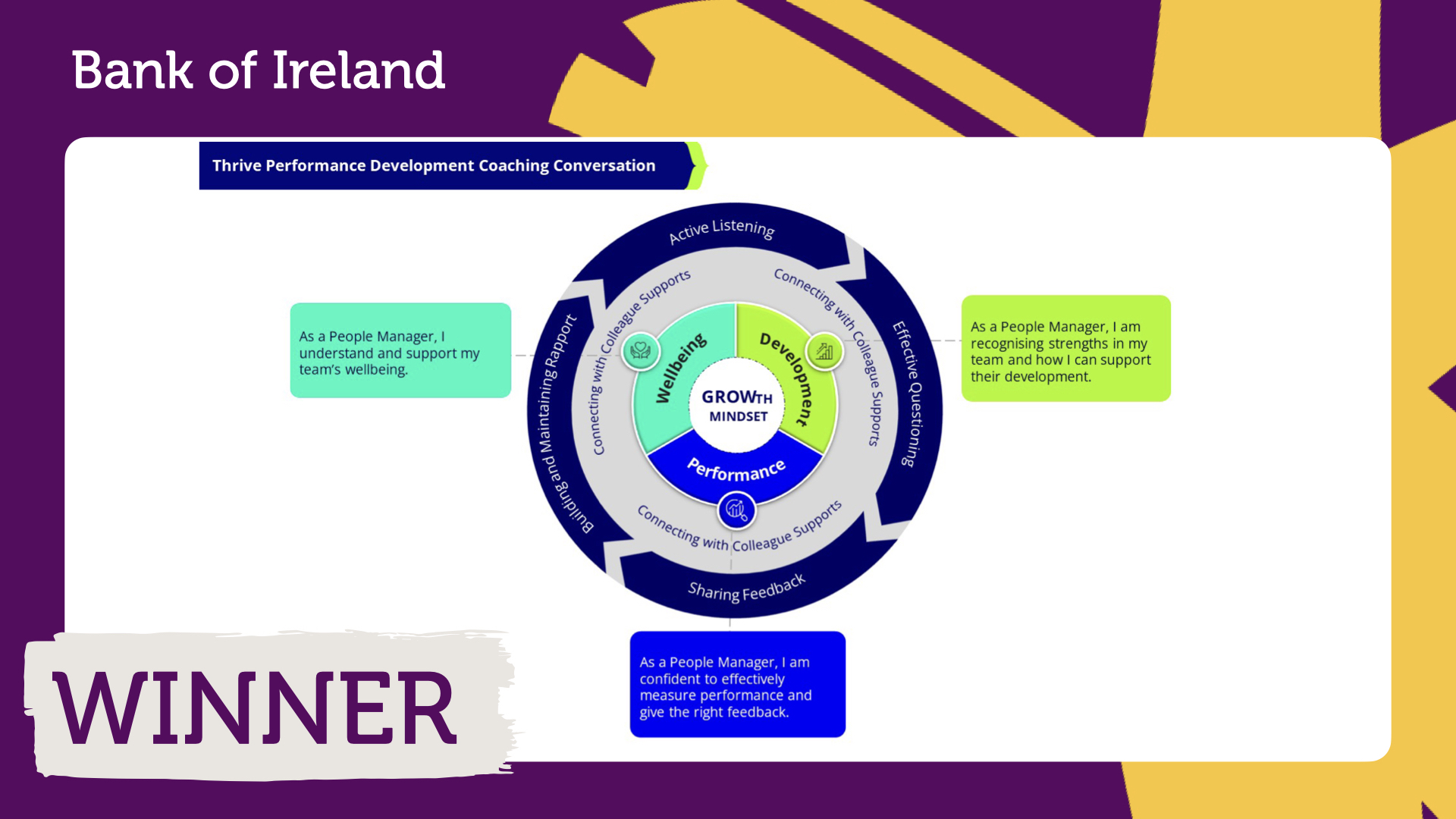 Bank of Ireland

Thrive Performance Development Coaching Conversation

Active Listening

Effective Questioning

Sharing Feedback

Building and Maintaining Rapport

Connecting with Colleague Supports

Connecting with Colleague Supports

Connecting with Colleague Supports

Wellbeing

Development

Performance

GROWTH MINDSET

As a People Manager, I understand and support my team's wellbeing.

As a People Manager, I am recognising strengths in my team and how I can support their development.

As a People Manager, I am confident to effectively measure performance and give the right feedback.

WINNER